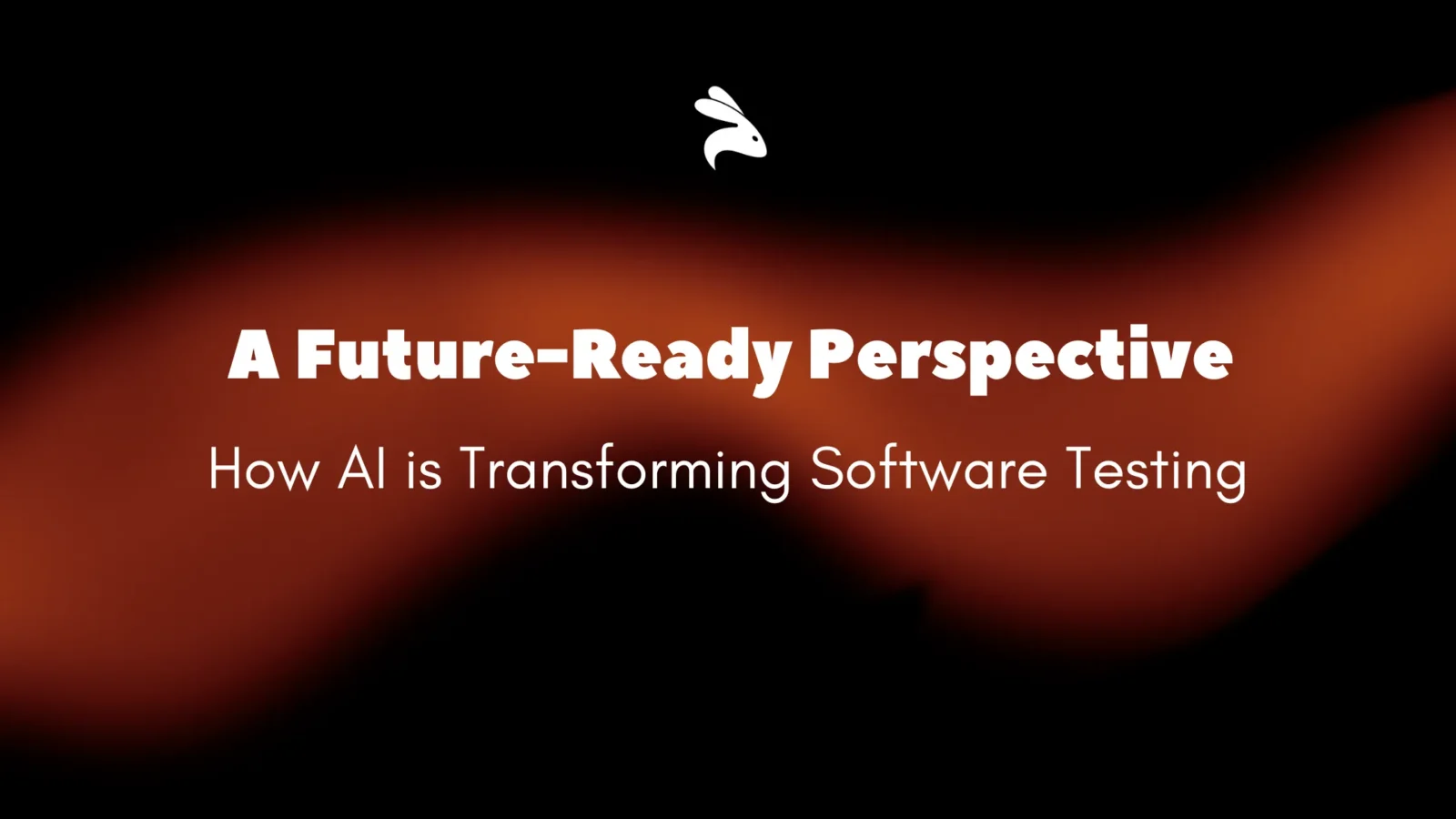 A Future-Ready Perspective

How AI is Transforming Software Testing